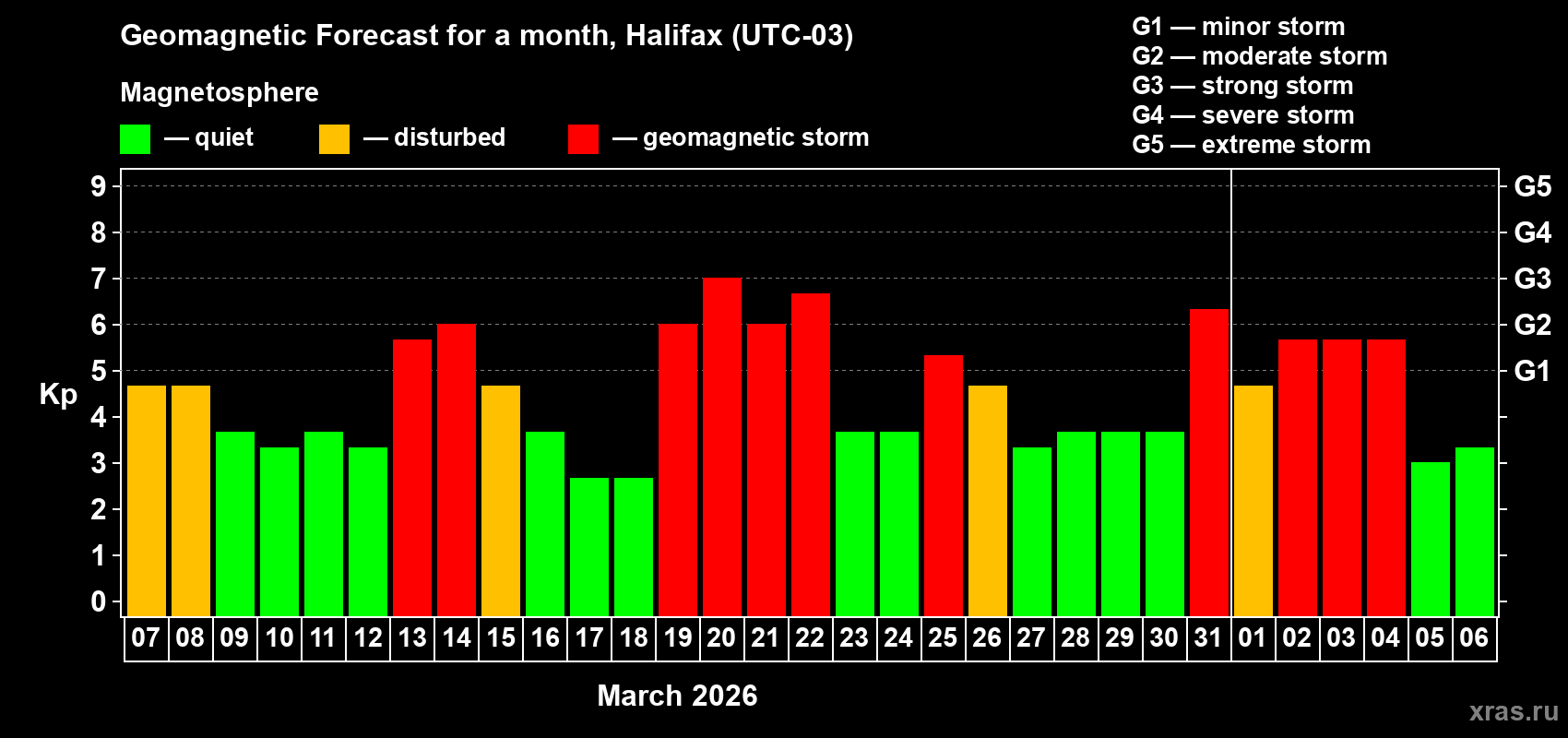 Geomagnetic Forecast for a month, Halifax (UTC-03)

Magnetosphere

— quiet — disturbed — geomagnetic storm

G1 — minor storm
G2 — moderate storm
G3 — strong storm
G4 — severe storm
G5 — extreme storm

Kp

9
8
7
6
5
4
3
2
1
0

G5
G4
G3
G2
G1

07 08 09 10 11 12 13 14 15 16 17 18 19 20 21 22 23 24 25 26 27 28 29 30 31 01 02 03 04 05 06

March 2026

xras.ru